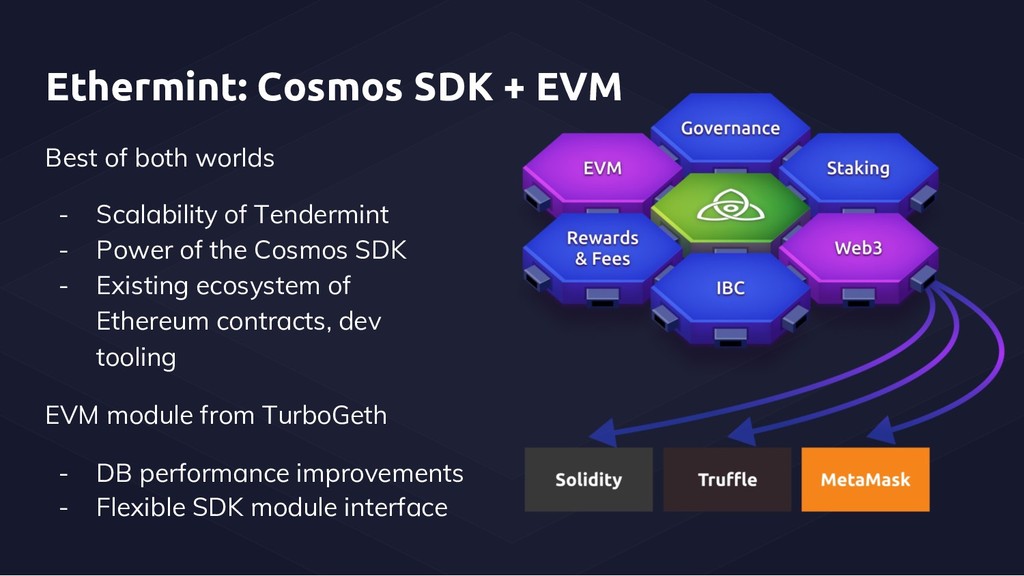 Ethermint: Cosmos SDK + EVM

Best of both worlds

- Scalability of Tendermint
- Power of the Cosmos SDK
- Existing ecosystem of Ethereum contracts, dev tooling

EVM module from TurboGeth

- DB performance improvements
- Flexible SDK module interface

Governance

EVM

Staking

Rewards & Fees

Web3

IBC

Solidity

Truffle

MetaMask